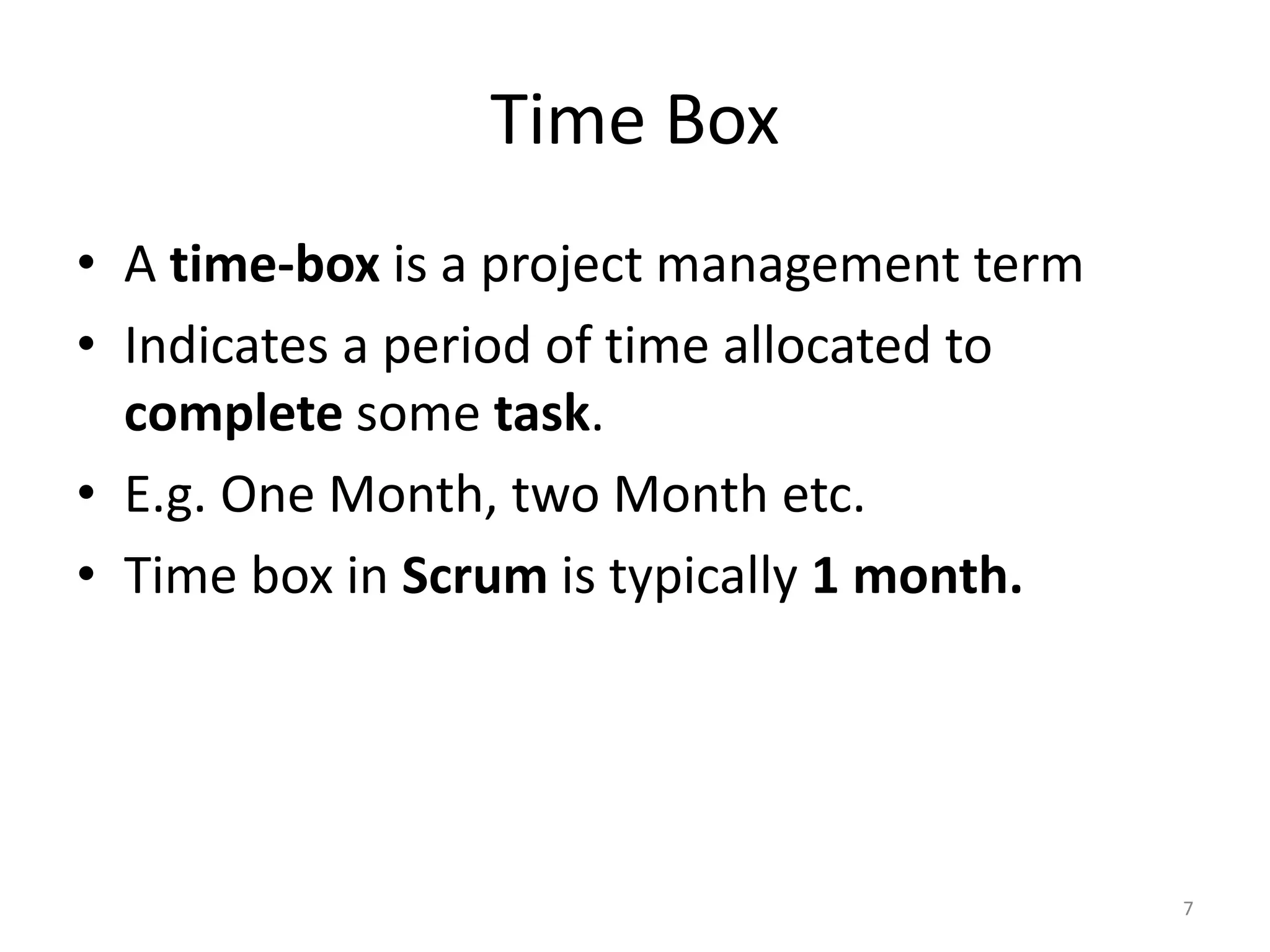 Time Box

• A time-box is a project management term
• Indicates a period of time allocated to complete some task.
• E.g. One Month, two Month etc.
• Time box in Scrum is typically 1 month.

7